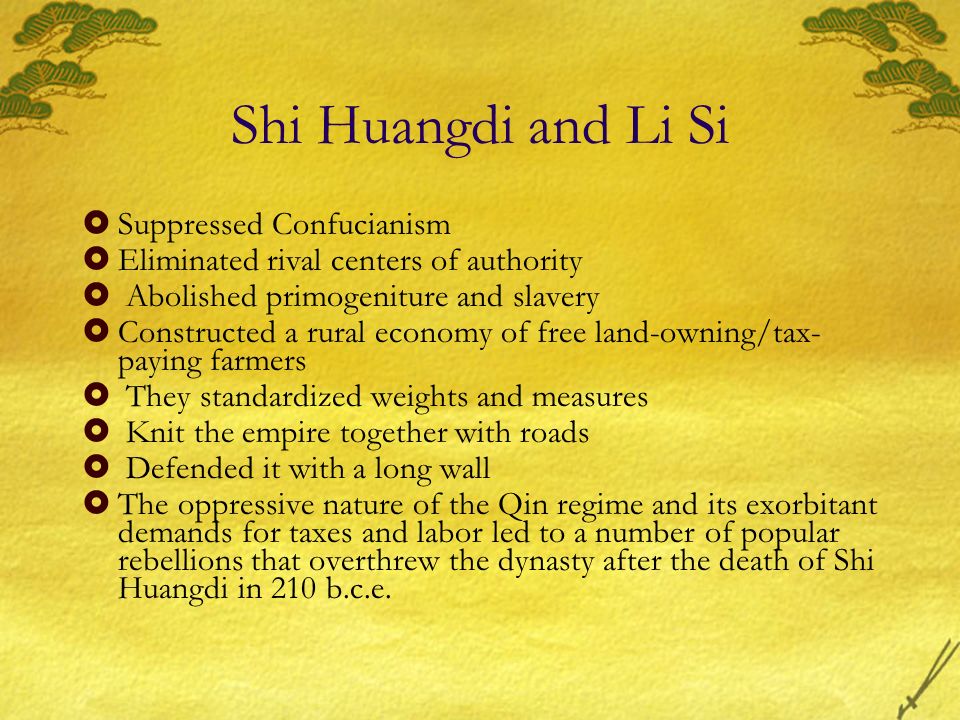 Shi Huangdi and Li Si

Suppressed Confucianism
Eliminated rival centers of authority
Abolished primogeniture and slavery
Constructed a rural economy of free land-owning/tax-paying farmers
They standardized weights and measures
Knit the empire together with roads
Defended it with a long wall
The oppressive nature of the Qin regime and its exorbitant demands for taxes and labor led to a number of popular rebellions that overthrew the dynasty after the death of Shi Huangdi in 210 b.c.e.